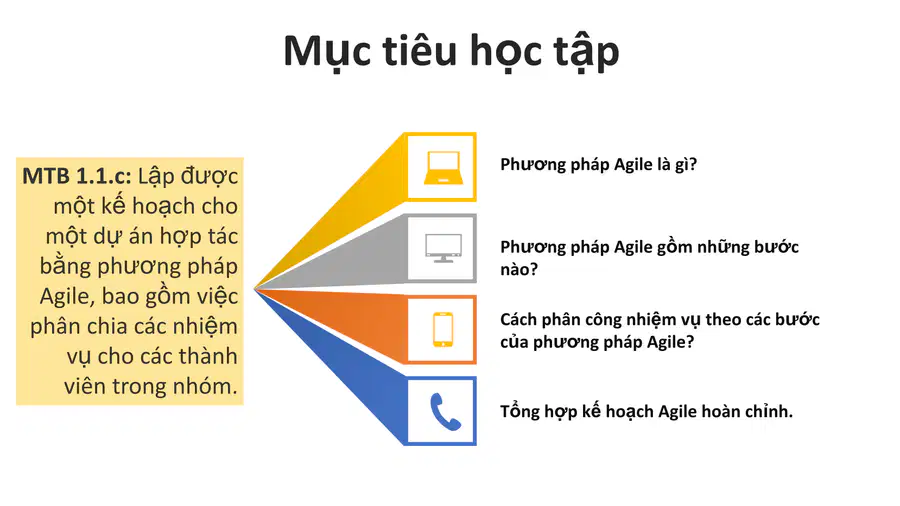 Mục tiêu học tập

MTB 1.1.c: Lập được một kế hoạch cho một dự án hợp tác bằng phương pháp Agile, bao gồm việc phân chia các nhiệm vụ cho các thành viên trong nhóm.

Phương pháp Agile là gì?

Phương pháp Agile gồm những bước nào?

Cách phân công nhiệm vụ theo các bước của phương pháp Agile?

Tổng hợp kế hoạch Agile hoàn chỉnh.